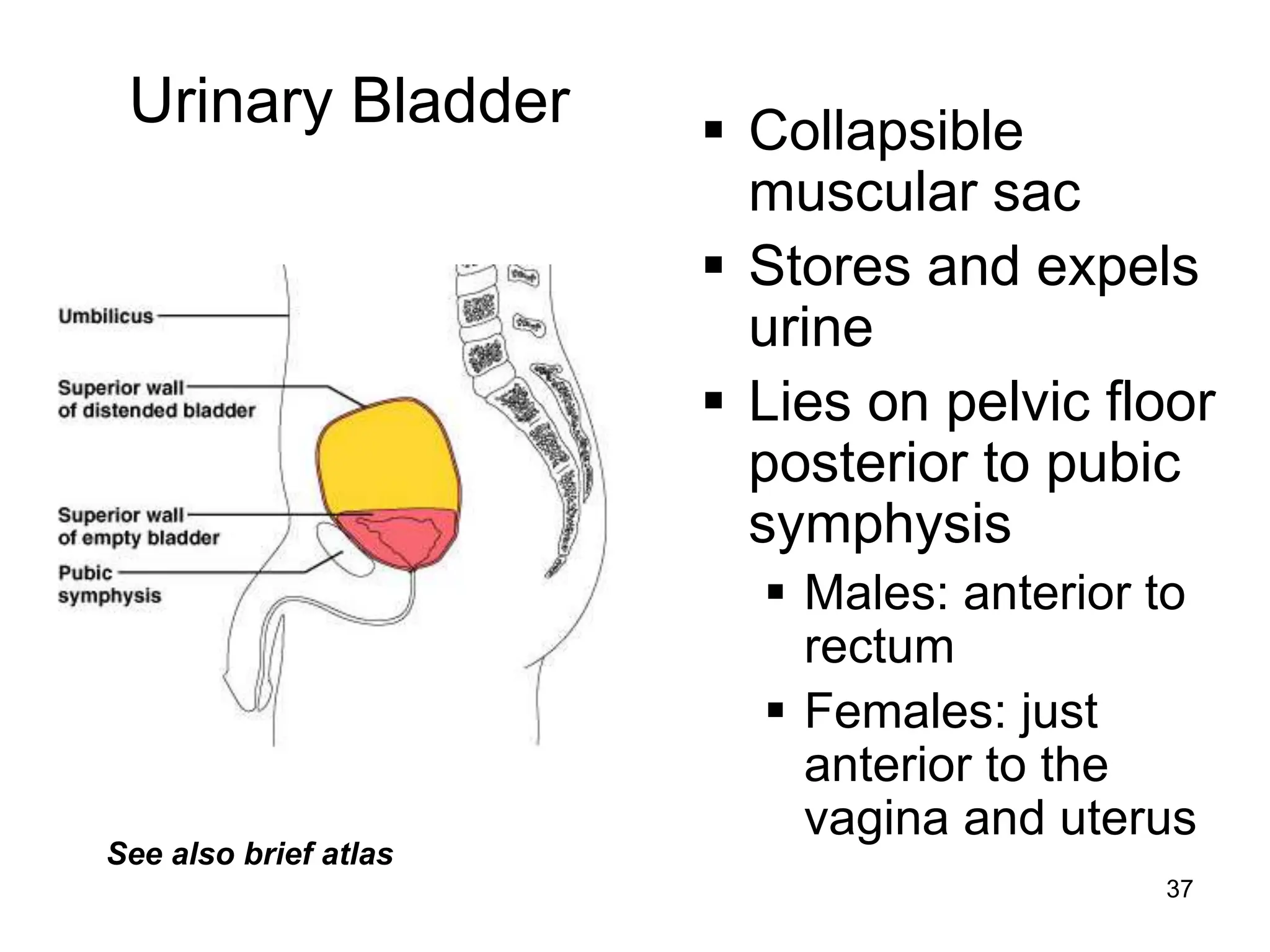 Urinary Bladder

Umbilicus

Superior wall of distended bladder

Superior wall of empty bladder

Pubic symphysis

See also brief atlas

▪ Collapsible muscular sac
▪ Stores and expels urine
▪ Lies on pelvic floor posterior to pubic symphysis
  ▪ Males: anterior to rectum
  ▪ Females: just anterior to the vagina and uterus

37